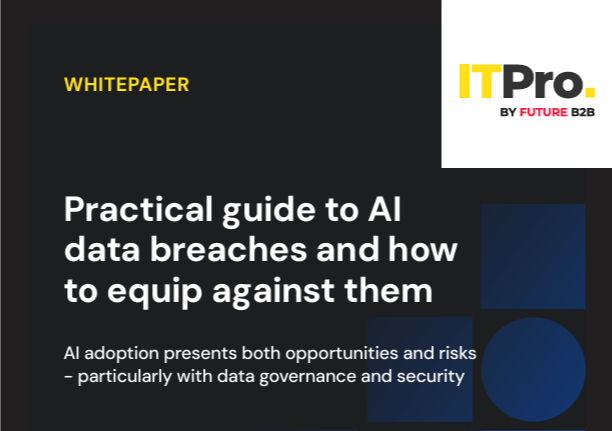 WHITEPAPER

ITPro.

BY FUTURE B2B

Practical guide to AI data breaches and how to equip against them

AI adoption presents both opportunities and risks - particularly with data governance and security